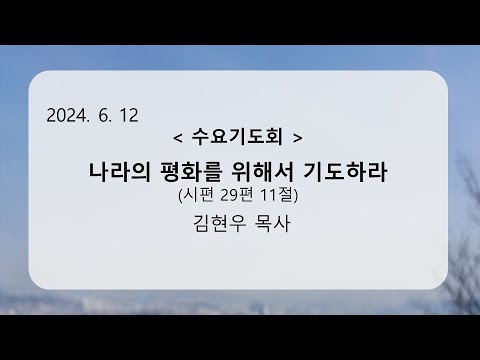 2024. 6. 12

< 수요기도회 >

나라의 평화를 위해서 기도하라

(시편 29편 11절)

김현우 목사